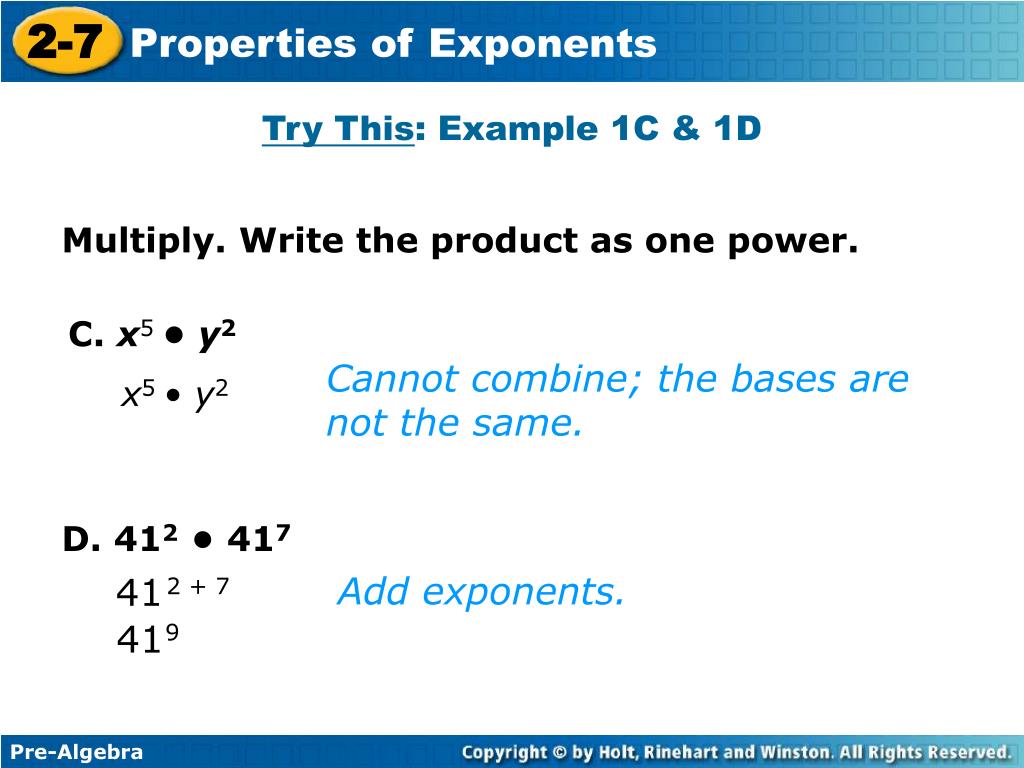 2-7 Properties of Exponents

Try This: Example 1C & 1D

Multiply. Write the product as one power.

C. $x^5 \bullet y^2$

$x^5 \bullet y^2$ Cannot combine; the bases are not the same.

D. $41^2 \bullet 41^7$

$41^{2+7}$ Add exponents.

$41^9$

Pre-Algebra

Copyright © by Holt, Rinehart and Winston. All Rights Reserved.